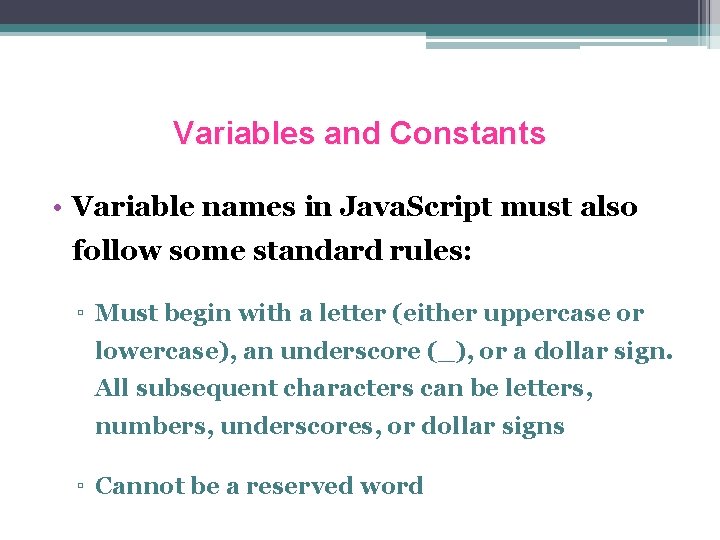 Variables and Constants

• Variable names in JavaScript must also follow some standard rules:

▫ Must begin with a letter (either uppercase or lowercase), an underscore (_), or a dollar sign. All subsequent characters can be letters, numbers, underscores, or dollar signs

▫ Cannot be a reserved word